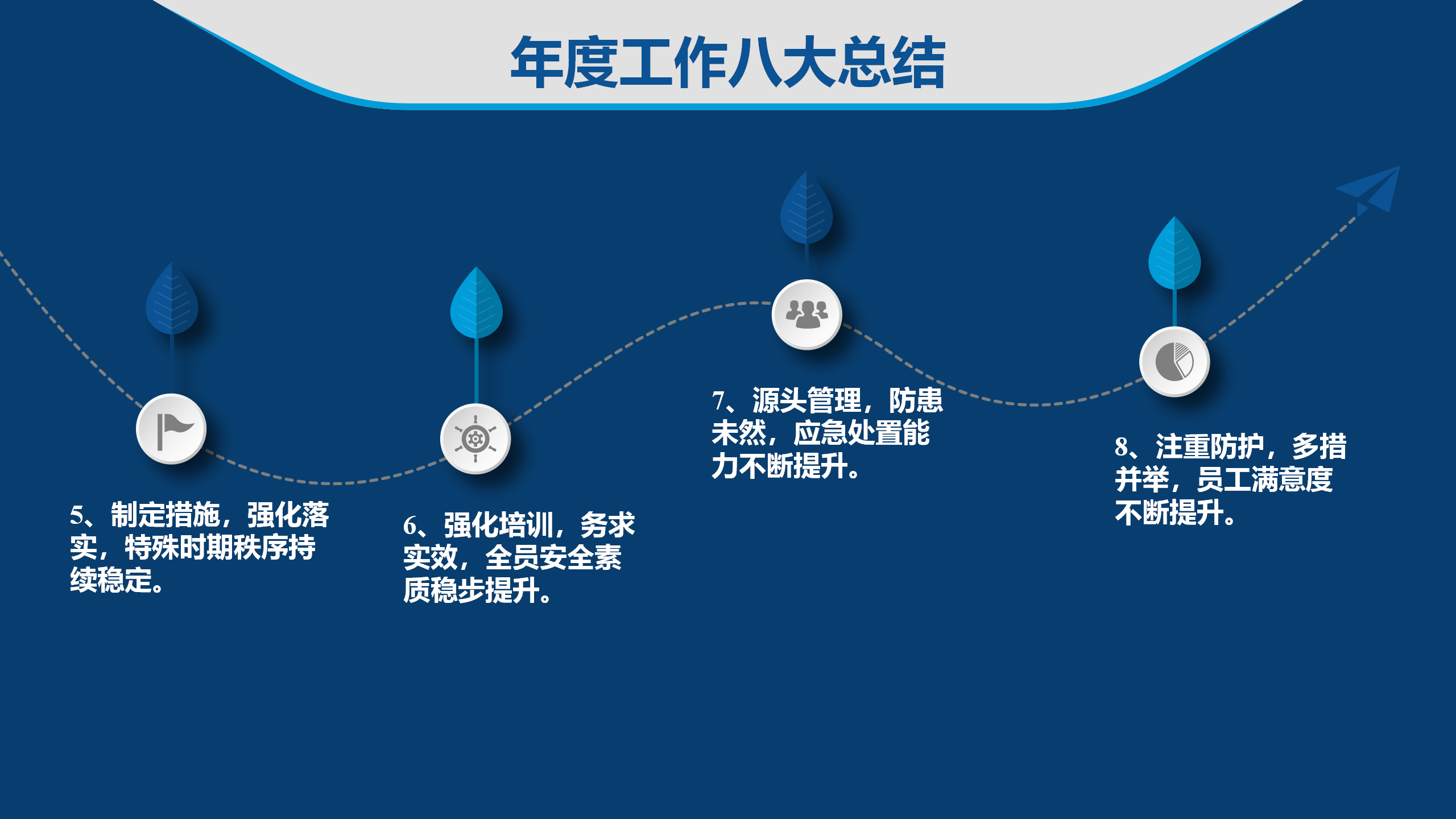 年度工作八大总结

5、制定措施，强化落实，特殊时期秩序持续稳定。

6、强化培训，务求实效，全员安全素质稳步提升。

7、源头管理，防患未然，应急处置能力不断提升。

8、注重防护，多措并举，员工满意度不断提升。